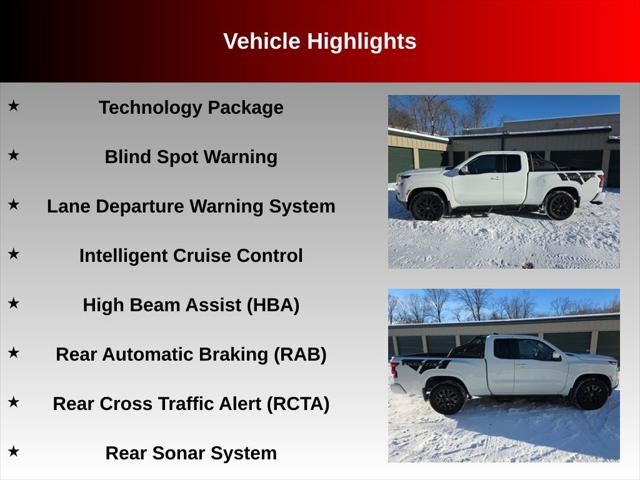 Vehicle Highlights

★ Technology Package

★ Blind Spot Warning

★ Lane Departure Warning System

★ Intelligent Cruise Control

★ High Beam Assist (HBA)

★ Rear Automatic Braking (RAB)

★ Rear Cross Traffic Alert (RCTA)

★ Rear Sonar System